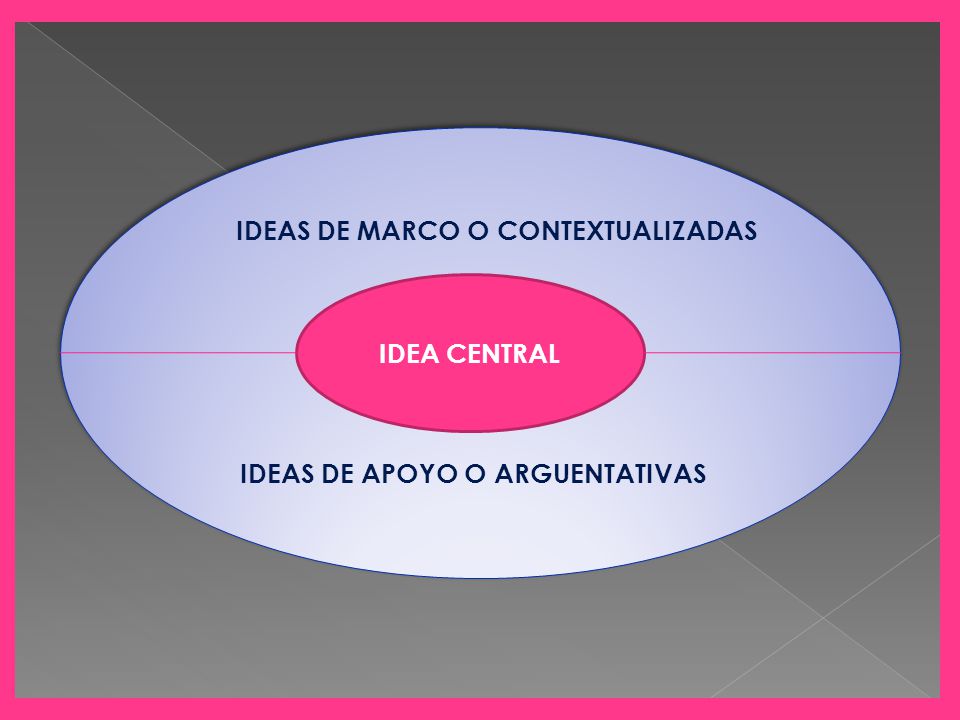 IDEAS DE MARCO O CONTEXTUALIZADAS

IDEA CENTRAL

IDEAS DE APOYO O ARGUENTATIVAS